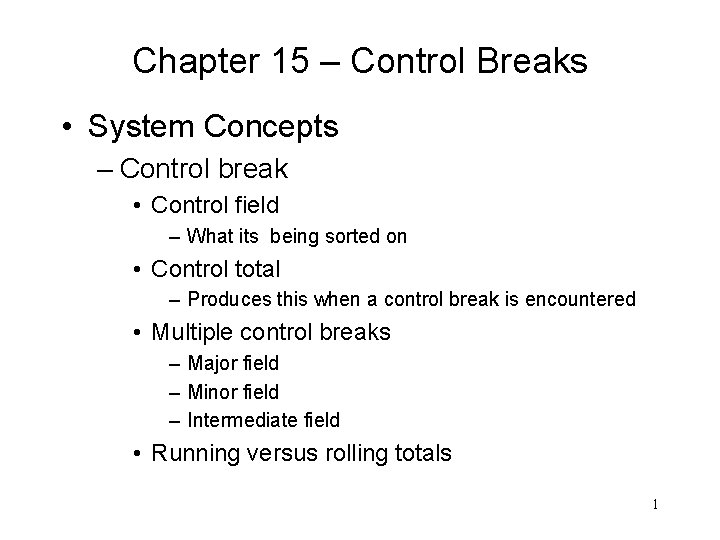 Chapter 15 – Control Breaks

• System Concepts
– Control break
• Control field
– What its being sorted on
• Control total
– Produces this when a control break is encountered
• Multiple control breaks
– Major field
– Minor field
– Intermediate field
• Running versus rolling totals

1